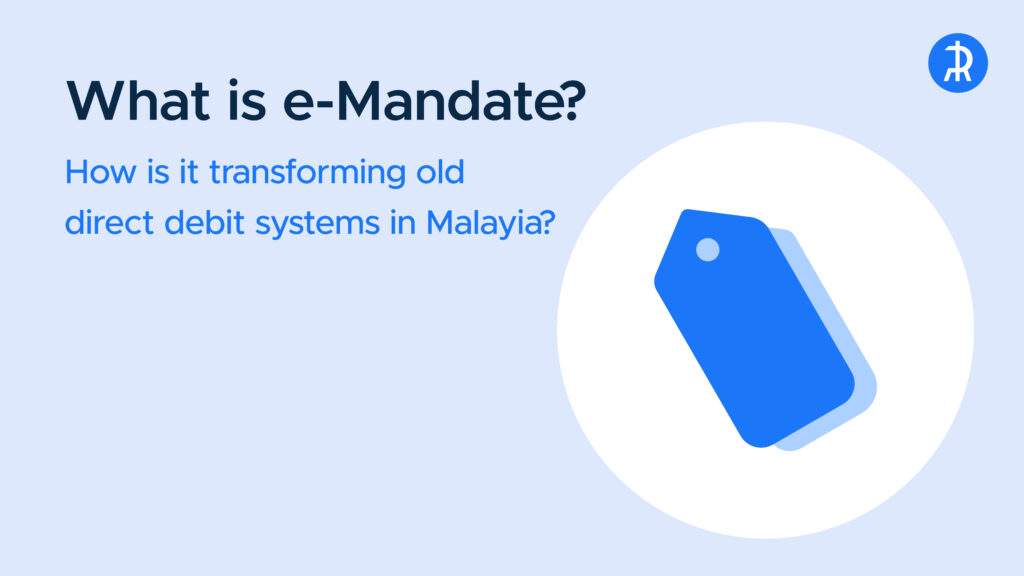 What is e-Mandate?

How is it transforming old direct debit systems in Malayia?